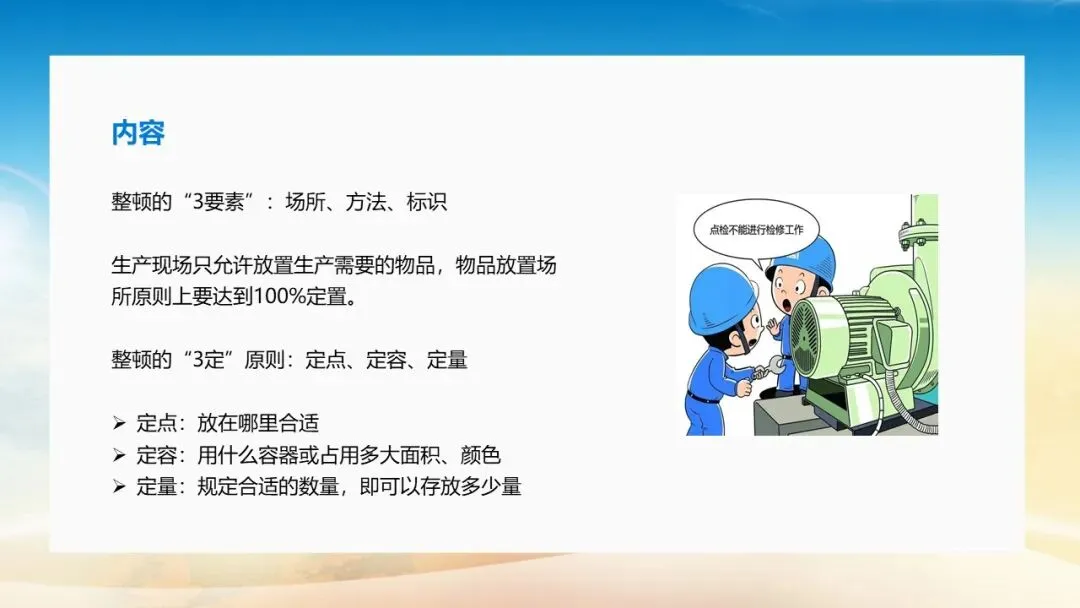 内容

整顿的“3要素”：场所、方法、标识

生产现场只允许放置生产需要的物品，物品放置场所原则上要达到100%定置。

整顿的“3定”原则：定点、定容、定量

➢ 定点：放在哪里合适
➢ 定容：用什么容器或占用多大面积、颜色
➢ 定量：规定合适的数量，即可以存放多少量

点检不能进行检修工作